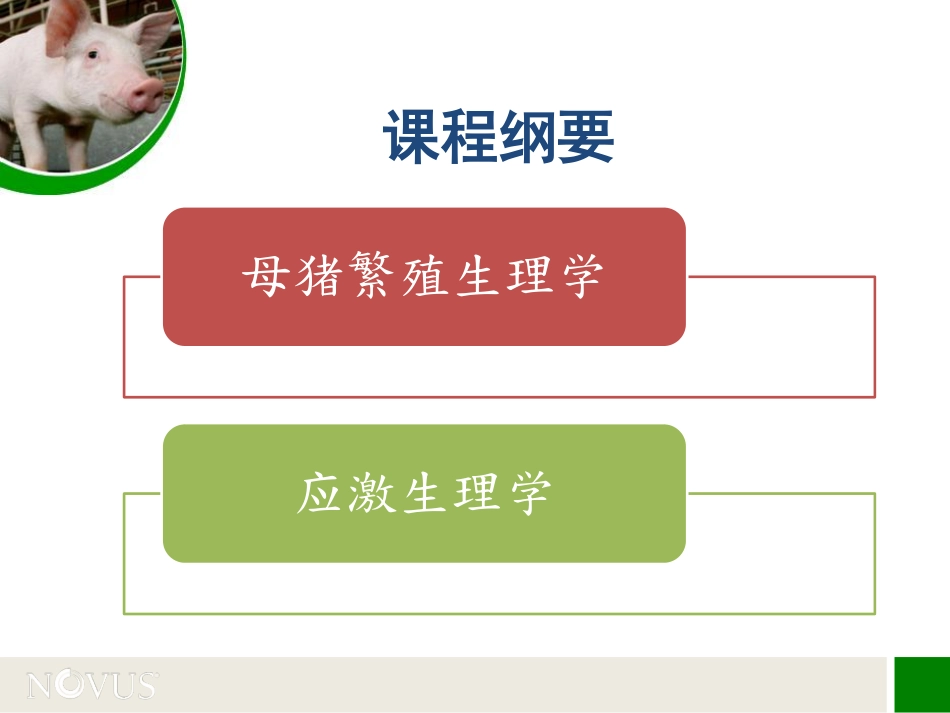 课程纲要

母猪繁殖生理学

应激生理学

NOVUS